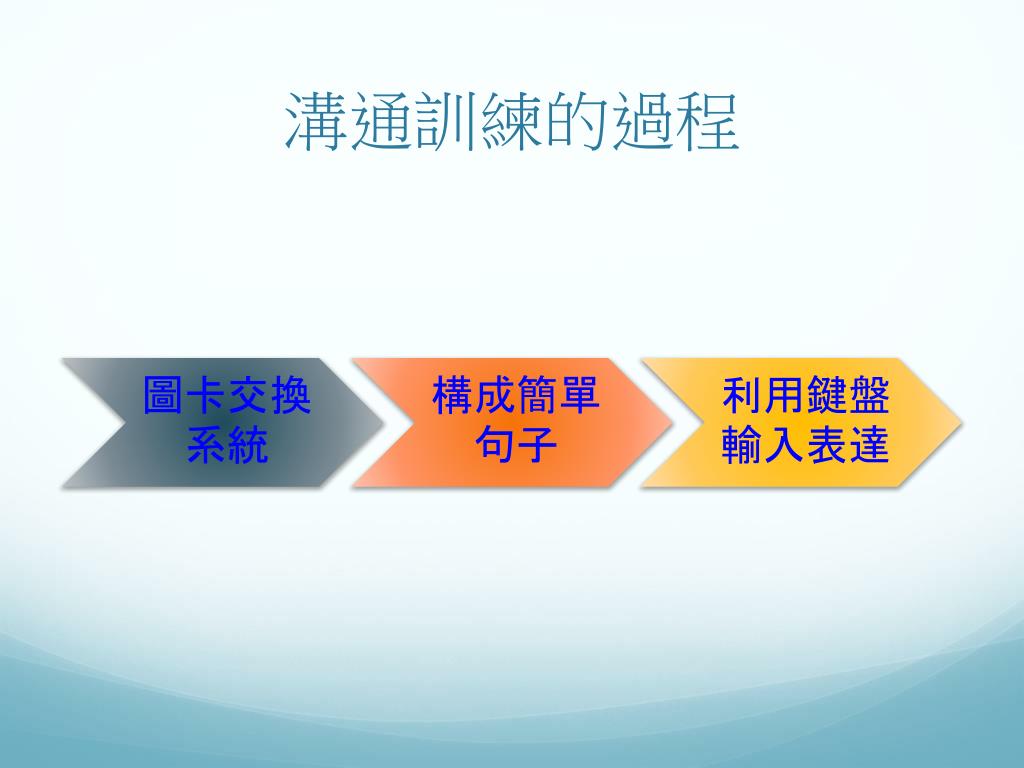 溝通訓練的過程

圖卡交換系統

構成簡單句子

利用鍵盤輸入表達